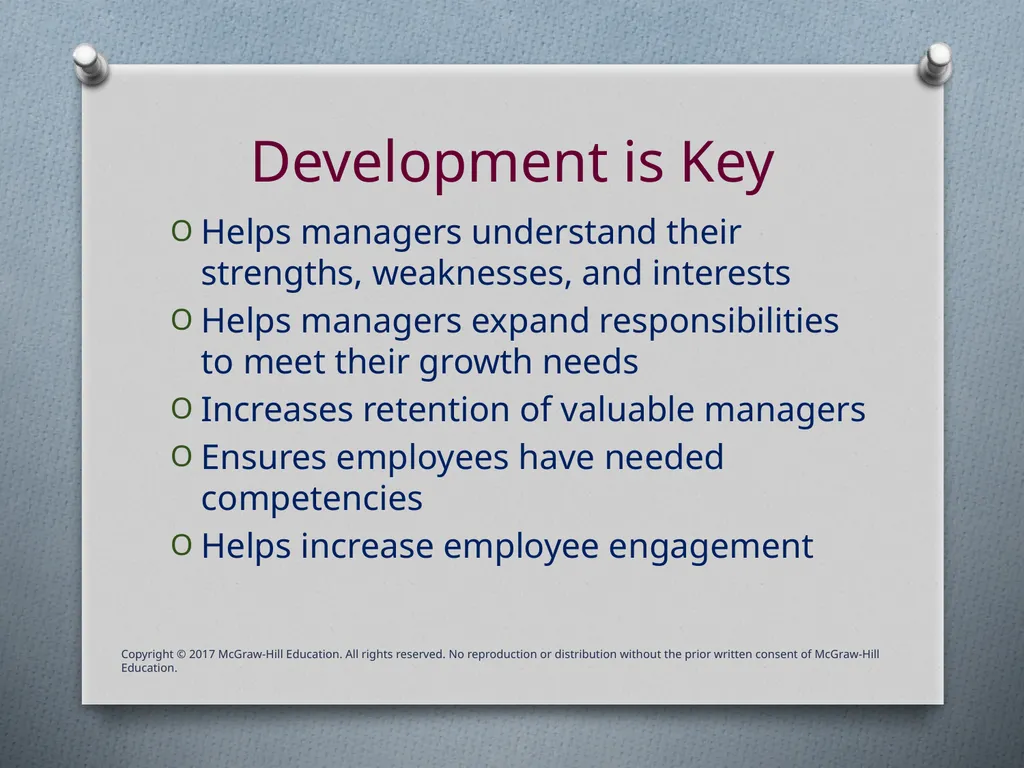 Development is Key

O Helps managers understand their strengths, weaknesses, and interests
O Helps managers expand responsibilities to meet their growth needs
O Increases retention of valuable managers
O Ensures employees have needed competencies
O Helps increase employee engagement

Copyright © 2017 McGraw-Hill Education. All rights reserved. No reproduction or distribution without the prior written consent of McGraw-Hill Education.